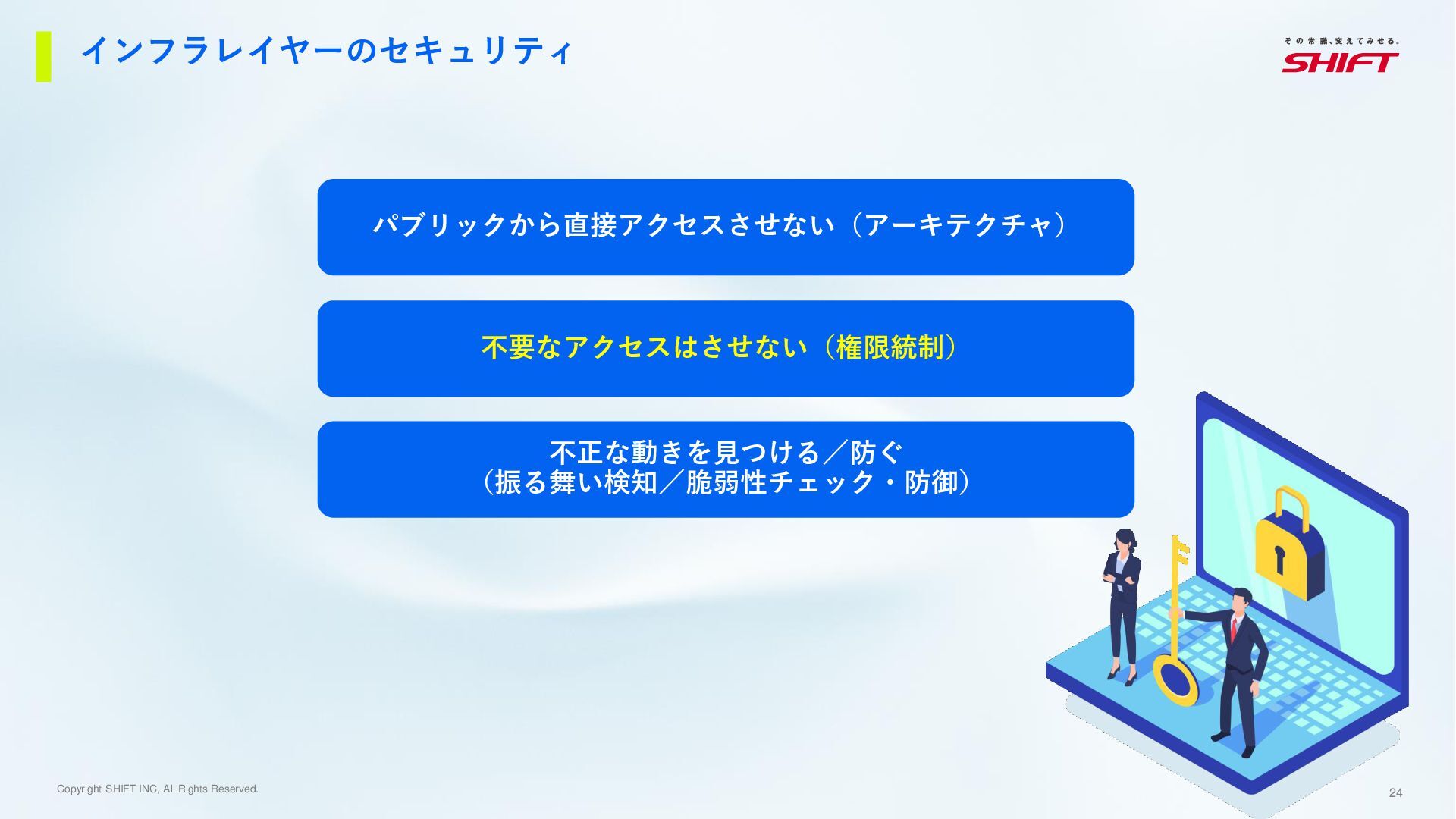 インフラレイヤーのセキュリティ

その常識、変えてみせる。
SHIFT

パブリックから直接アクセスさせない（アーキテクチャ）

不要なアクセスはさせない（権限統制）

不正な動きを見つける／防ぐ
（振る舞い検知／脆弱性チェック・防御）

Copyright SHIFT INC, All Rights Reserved.

24